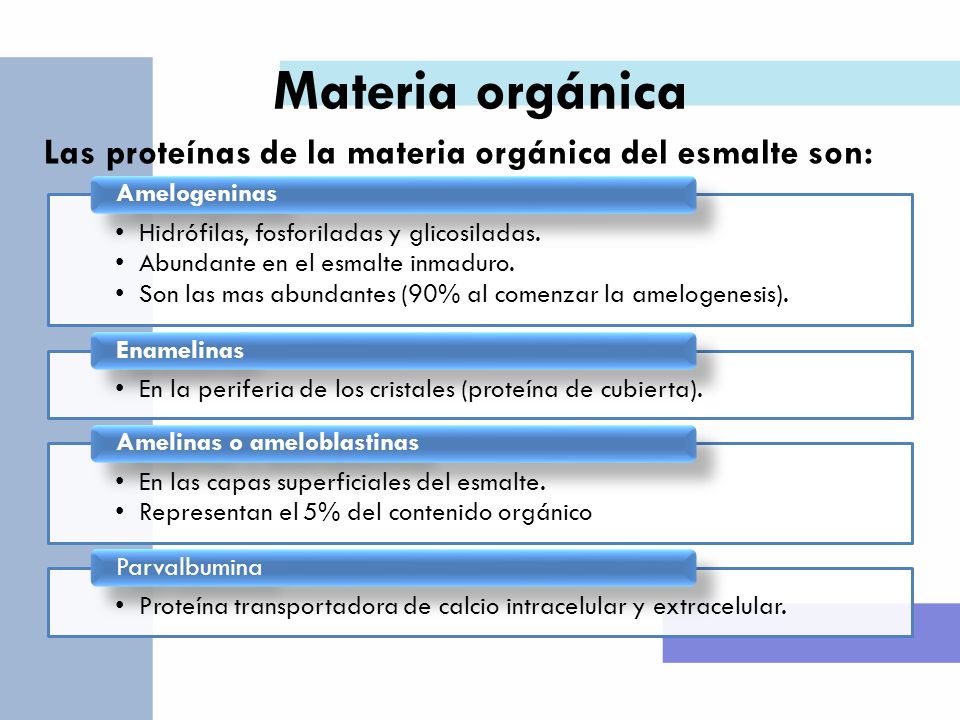 Materia orgánica

Las proteínas de la materia orgánica del esmalte son:

Amelogeninas

• Hidrófilas, fosforiladas y glicosiladas.
• Abundante en el esmalte inmaduro.
• Son las mas abundantes (90% al comenzar la amelogenesis).

Enamelinas

• En la periferia de los cristales (proteína de cubierta).

Amelinas o ameloblastinas

• En las capas superficiales del esmalte.
• Representan el 5% del contenido orgánico

Parvalbumina

• Proteína transportadora de calcio intracelular y extracelular.